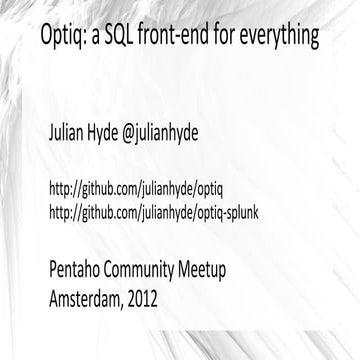 Optiq: a SQL front-end for everything

Julian Hyde @julianhyde

http://github.com/julianhyde/optiq
http://github.com/julianhyde/optiq-splunk

Pentaho Community Meetup
Amsterdam, 2012